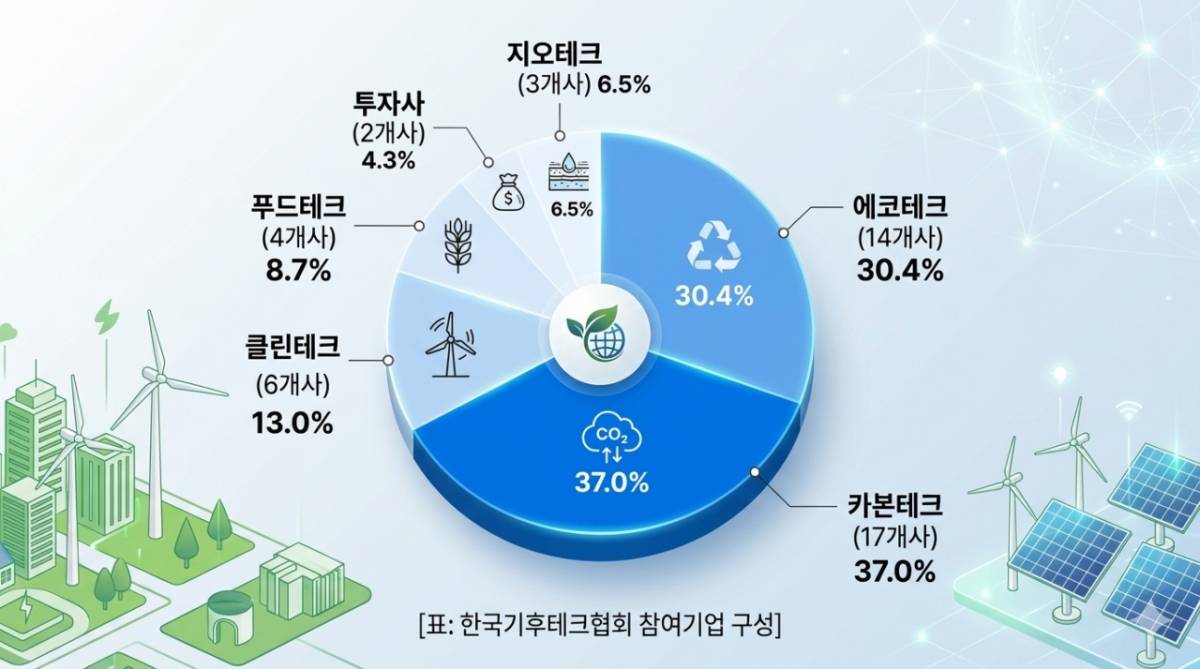 지오테크
(3개사) 6.5%

투자사
(2개사)
4.3%

푸드테크
(4개사)
8.7%

클린테크
(6개사)
13.0%

6.5%

30.4%

$CO_2$

37.0%

에코테크
(14개사)
30.4%

카본테크
(17개사)
37.0%

[표: 한국기후테크협회 참여기업 구성]